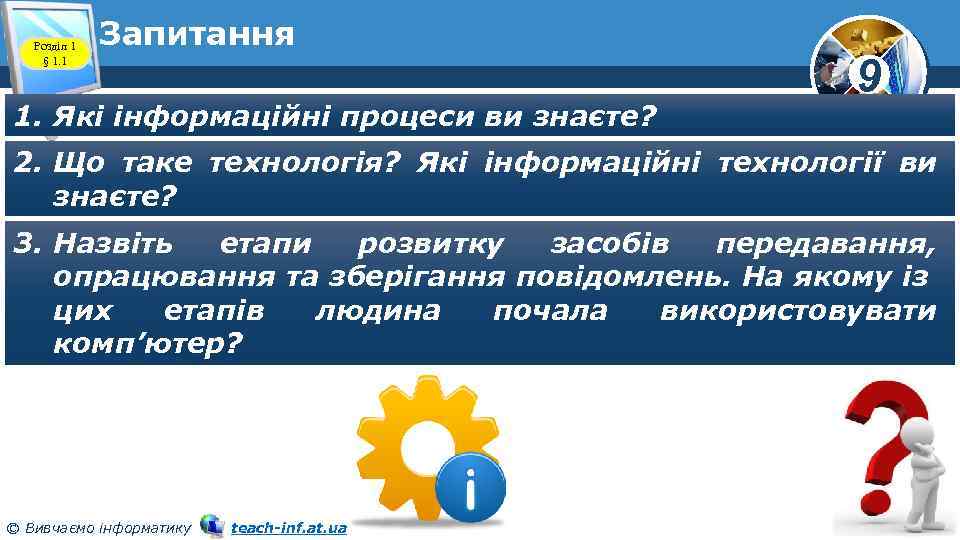 Розділ 1
§ 1.1

Запитання

9

1. Які інформаційні процеси ви знаєте?

2. Що таке технологія? Які інформаційні технології ви знаєте?

3. Назвіть етапи розвитку засобів передавання, опрацювання та зберігання повідомлень. На якому із цих етапів людина почала використовувати комп'ютер?

© Вивчаємо інформатику teach-inf.at.ua